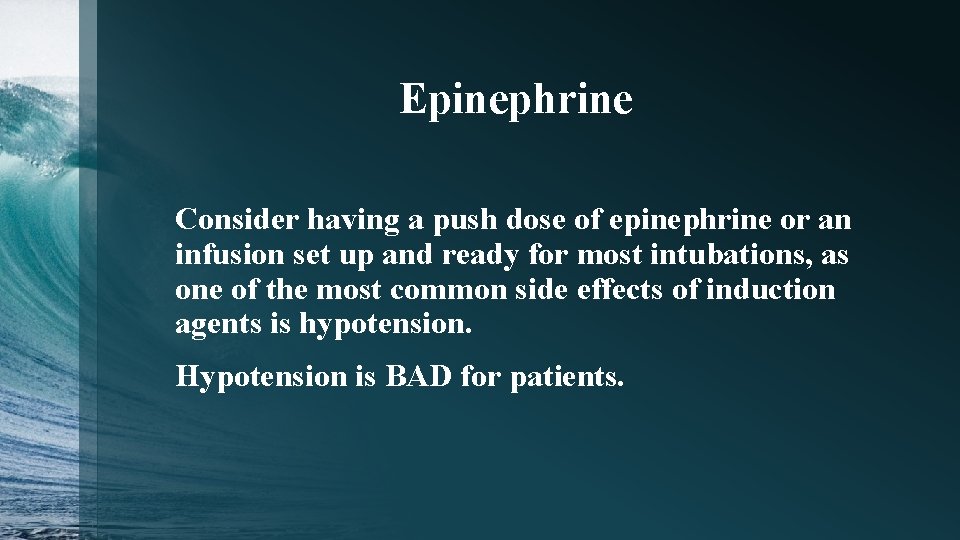 Epinephrine

Consider having a push dose of epinephrine or an infusion set up and ready for most intubations, as one of the most common side effects of induction agents is hypotension.

Hypotension is BAD for patients.